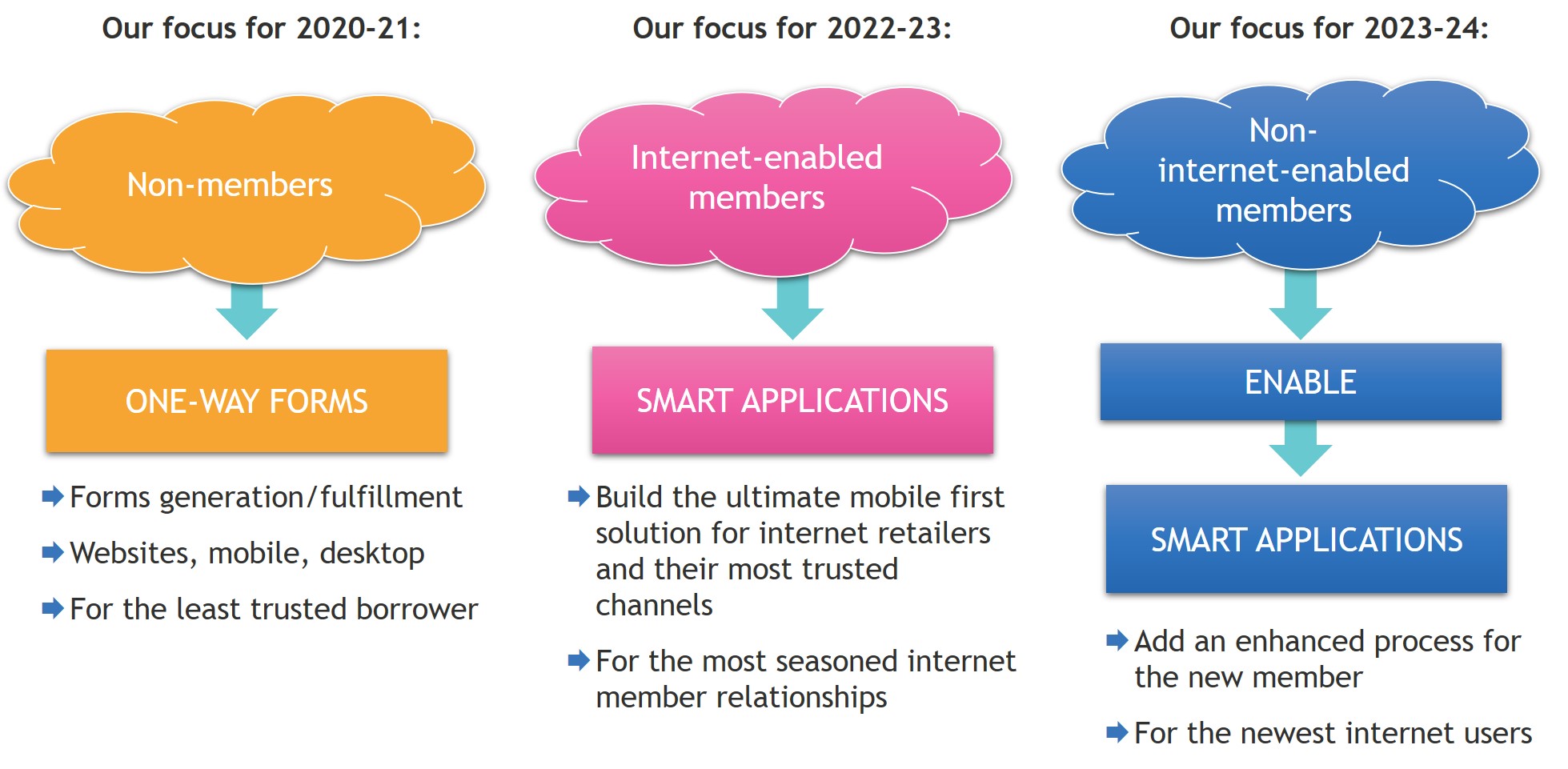 Our focus for 2020-21:

Non-members

ONE-WAY FORMS

Forms generation/fulfillment

Websites, mobile, desktop

For the least trusted borrower

Our focus for 2022-23:

Internet-enabled members

SMART APPLICATIONS

Build the ultimate mobile first solution for internet retailers and their most trusted channels

For the most seasoned internet member relationships

Our focus for 2023-24:

Non-internet-enabled members

ENABLE

SMART APPLICATIONS

Add an enhanced process for the new member

For the newest internet users